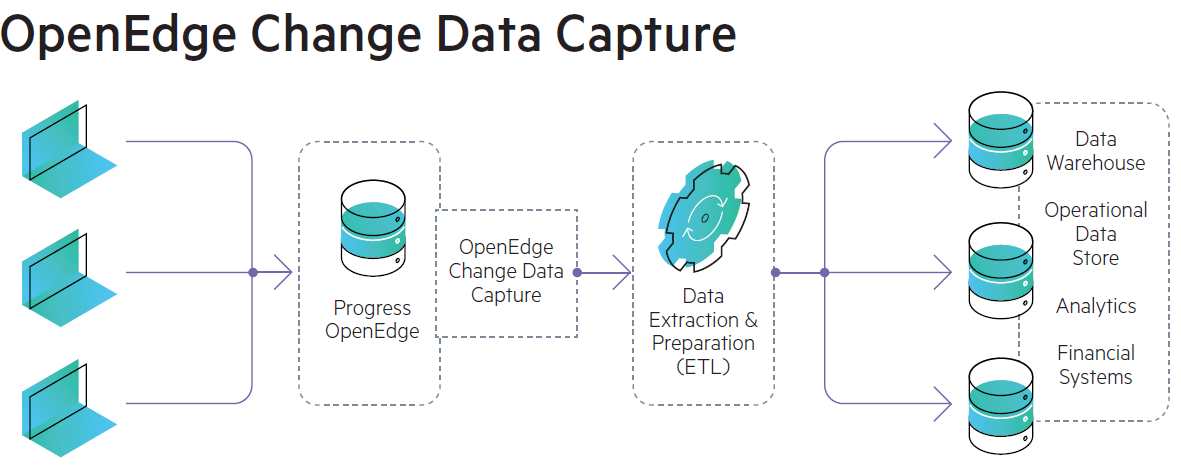 OpenEdge Change Data Capture

Progress OpenEdge

OpenEdge Change Data Capture

Data Extraction & Preparation (ETL)

Data Warehouse

Operational Data Store

Analytics

Financial Systems